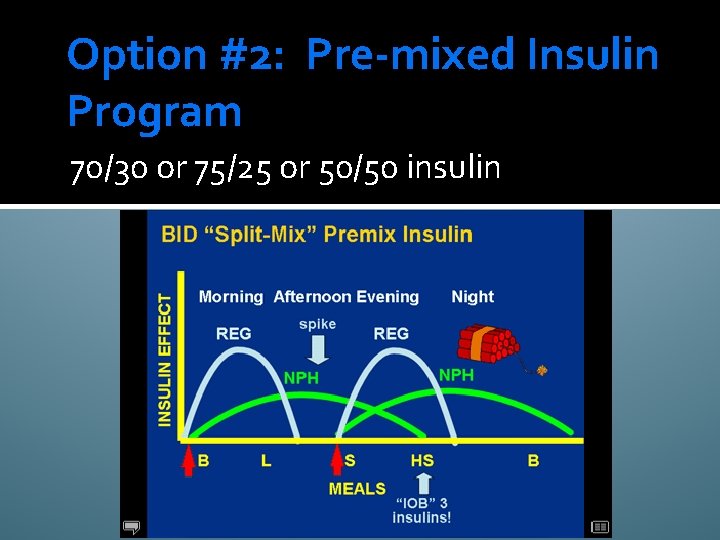 Option #2: Pre-mixed Insulin Program

70/30 or 75/25 or 50/50 insulin

BID "Split-Mix" Premix Insulin

INSULIN EFFECT

Morning Afternoon Evening Night

REG

spike

REG

NPH

NPH

B L S HS B

MEALS

"IOB" 3 insulins!